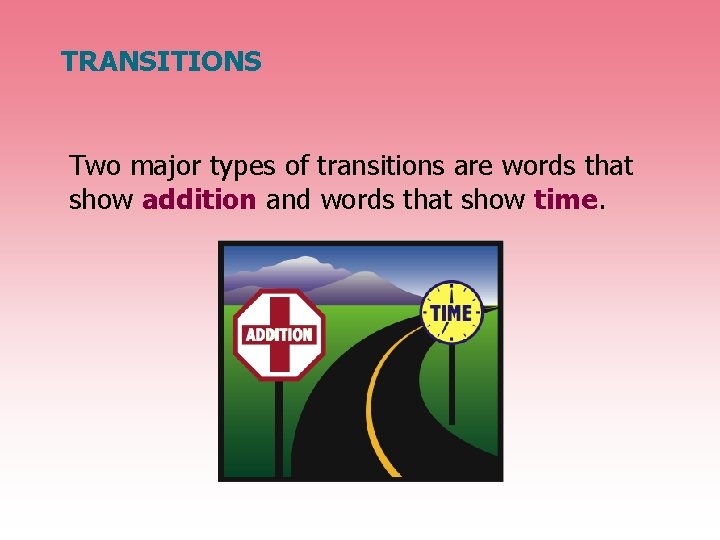 TRANSITIONS

Two major types of transitions are words that show addition and words that show time.

ADDITION

TIME